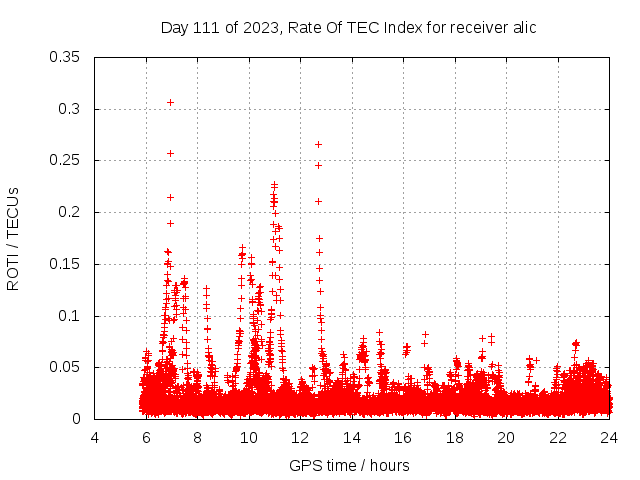 Day 111 of 2023, Rate Of TEC Index for receiver alic

ROTI / TECUs

0.35
0.3
0.25
0.2
0.15
0.1
0.05
0

4 6 8 10 12 14 16 18 20 22 24

GPS time / hours